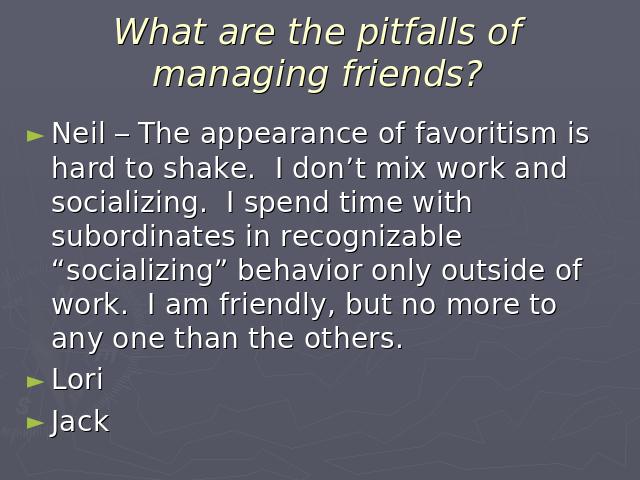 What are the pitfalls of managing friends?

► Neil – The appearance of favoritism is hard to shake. I don’t mix work and socializing. I spend time with subordinates in recognizable “socializing” behavior only outside of work. I am friendly, but no more to any one than the others.

► Lori

► Jack